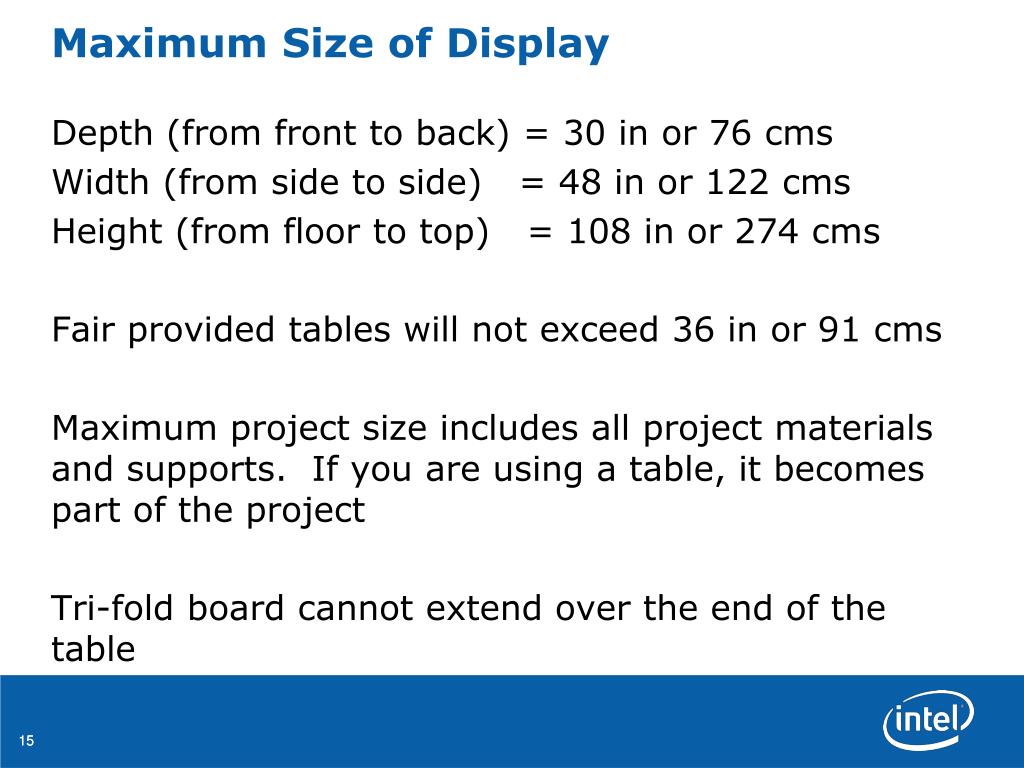 Maximum Size of Display

Depth (from front to back) = 30 in or 76 cms
Width (from side to side) = 48 in or 122 cms
Height (from floor to top) = 108 in or 274 cms

Fair provided tables will not exceed 36 in or 91 cms

Maximum project size includes all project materials and supports. If you are using a table, it becomes part of the project

Tri-fold board cannot extend over the end of the table

15

intel